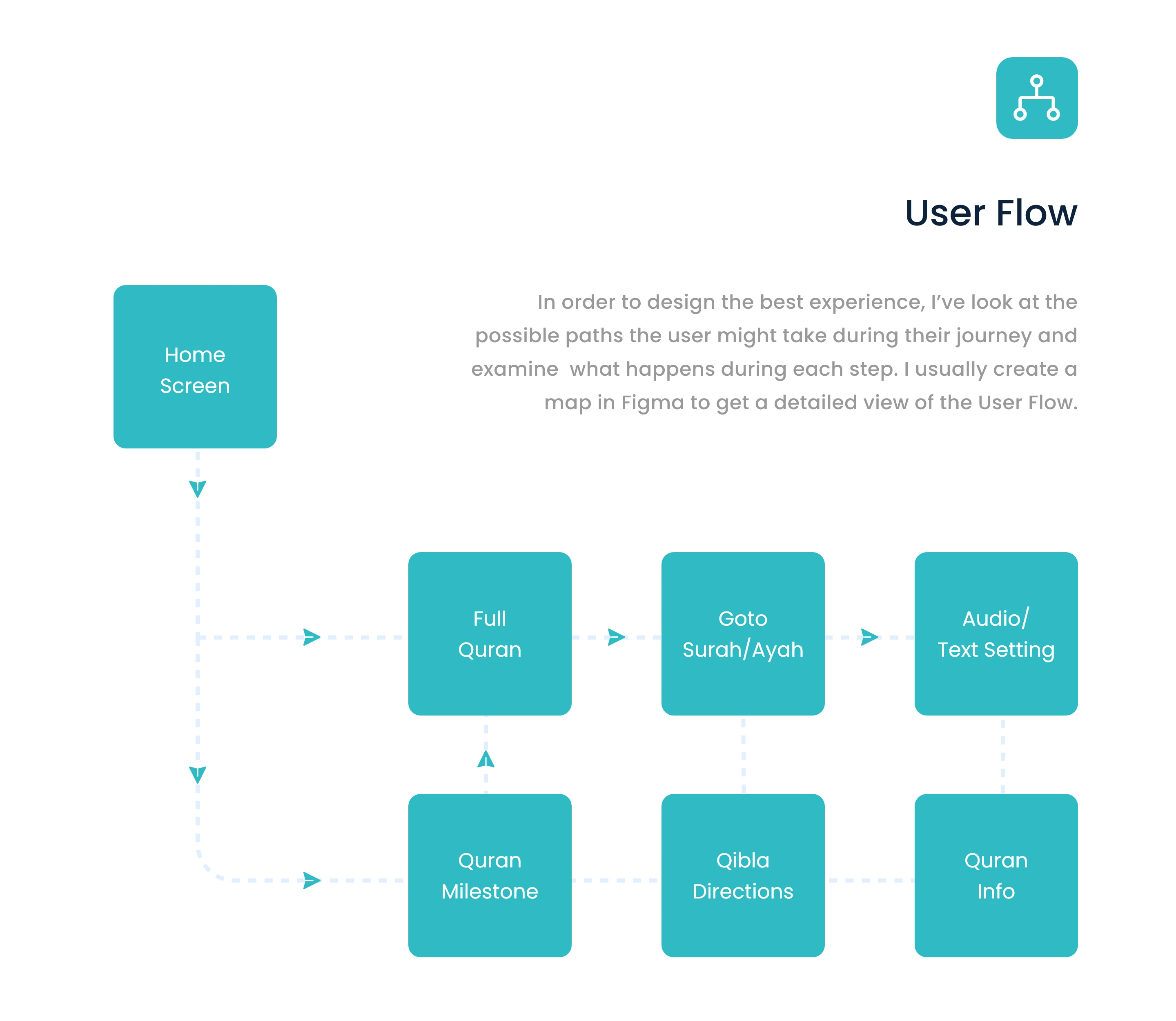 User Flow

In order to design the best experience, I've look at the possible paths the user might take during their journey and examine  what happens during each step. I usually create a map in Figma to get a detailed view of the User Flow.

Home Screen

Full Quran

Goto Surah/Ayah

Audio/ Text Setting

Quran Milestone

Qibla Directions

Quran Info